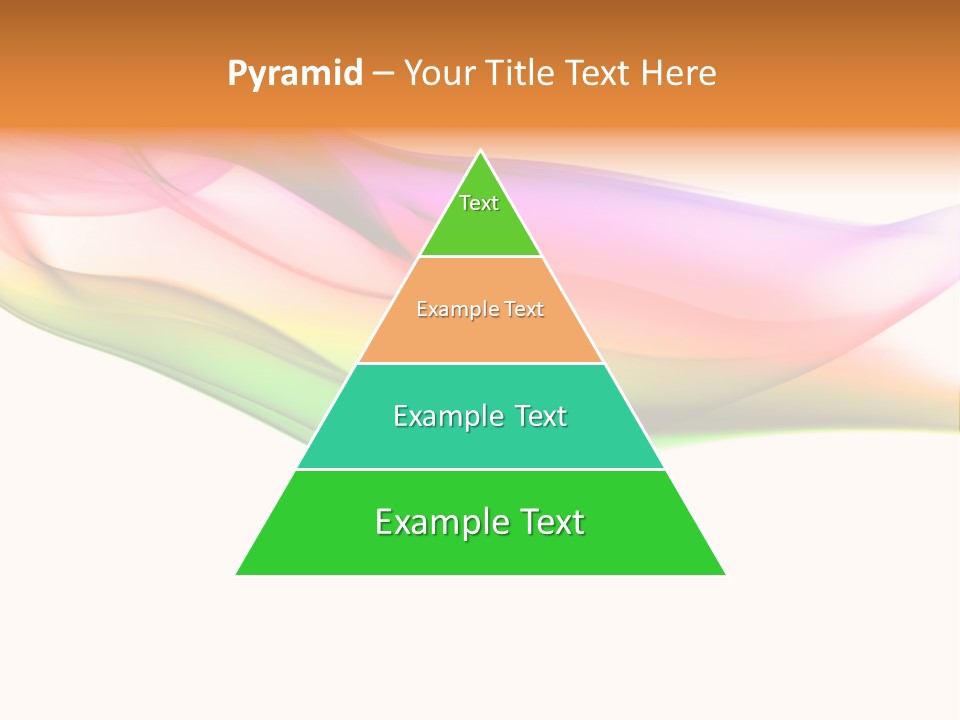 Pyramid – Your Title Text Here

Text

Example Text

Example Text

Example Text